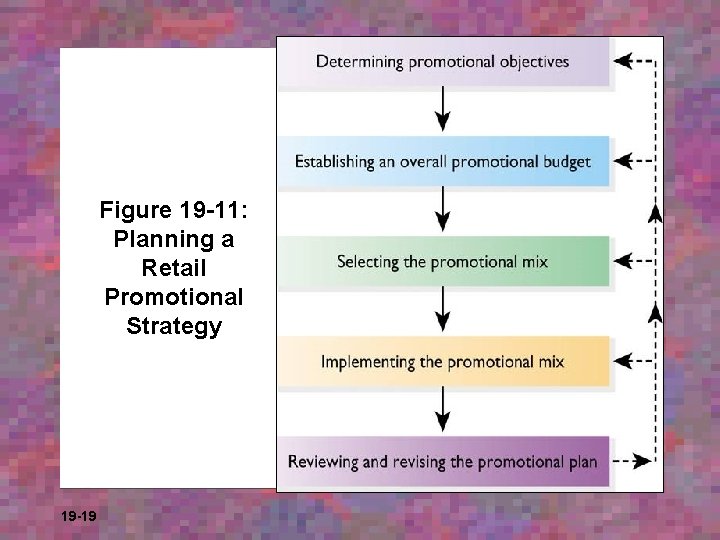 Figure 19-11: Planning a Retail Promotional Strategy

Determining promotional objectives

Establishing an overall promotional budget

Selecting the promotional mix

Implementing the promotional mix

Reviewing and revising the promotional plan

19-19